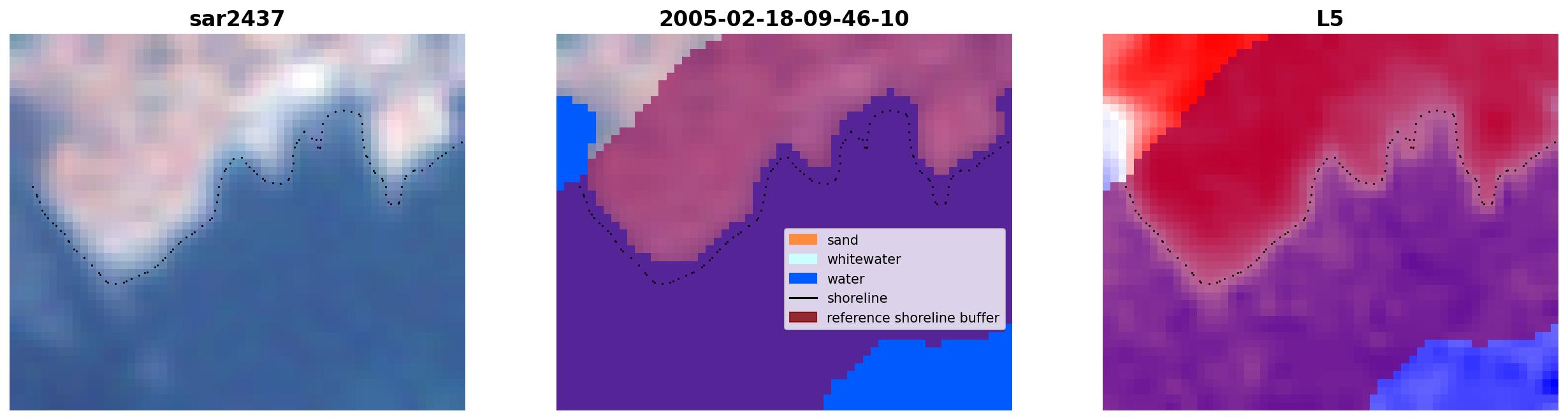 sar2437

2005-02-18-09-46-10

sand
whitewater
water
shoreline
reference shoreline buffer

L5